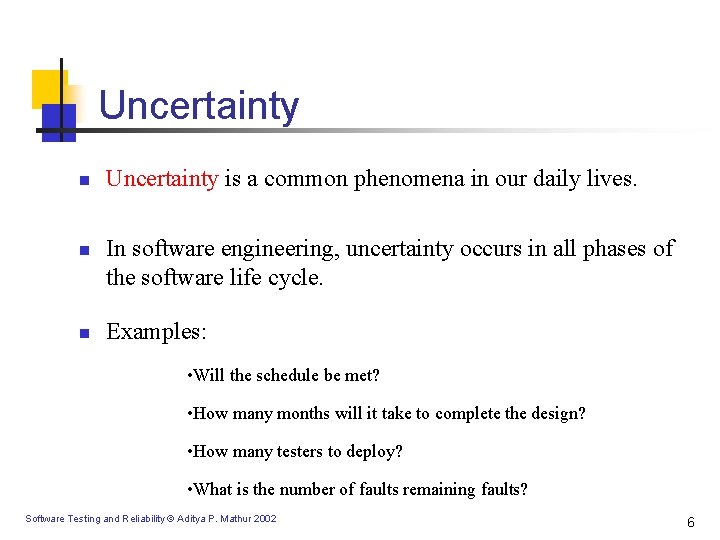 Uncertainty

Uncertainty is a common phenomena in our daily lives.

In software engineering, uncertainty occurs in all phases of the software life cycle.

Examples:

•Will the schedule be met?

•How many months will it take to complete the design?

•How many testers to deploy?

•What is the number of faults remaining faults?

Software Testing and Reliability © Aditya P. Mathur 2002

6